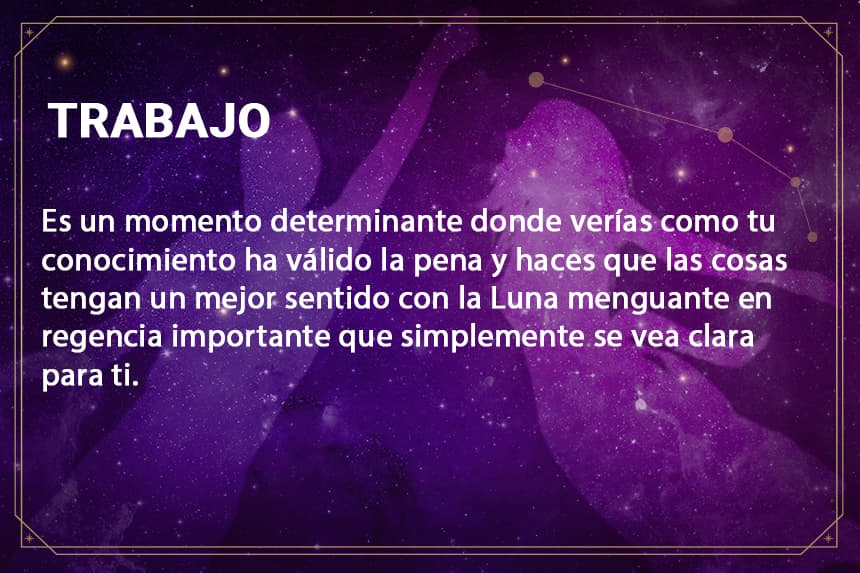 TRABAJO

Es un momento determinante donde verías como tu conocimiento ha válido la pena y haces que las cosas tengan un mejor sentido con la Luna menguante en regencia importante que simplemente se vea clara para ti.